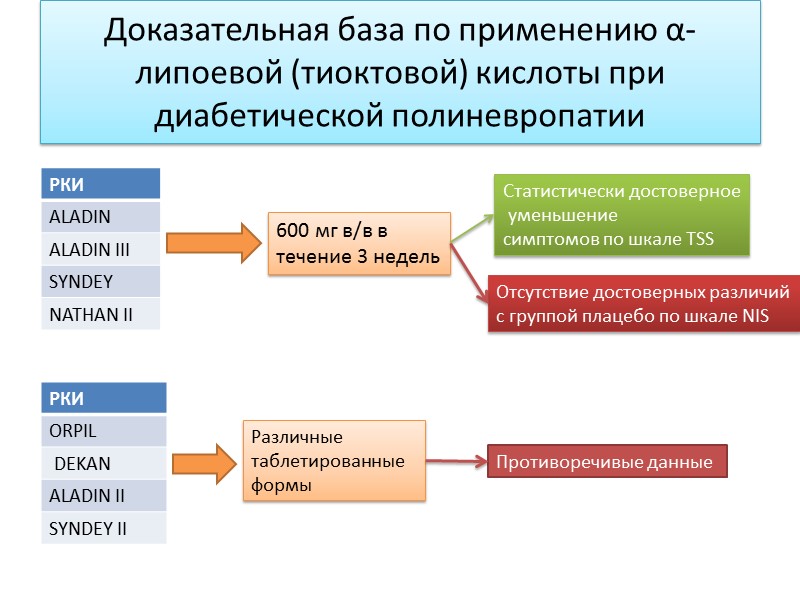 Доказательная база по применению α-липоевой (тиоктовой) кислоты при диабетической полиневропатии

| РКИ |
|---|
| ALADIN |
| ALADIN III |
| SYNDEY |
| NATHAN II |

600 мг в/в в течение 3 недель

Статистически достоверное уменьшение симптомов по шкале TSS

Отсутствие достоверных различий с группой плацебо по шкале NIS

| РКИ |
|---|
| ORPIL |
| DEKAN |
| ALADIN II |
| SYNDEY II |

Различные таблетированные формы

Противоречивые данные